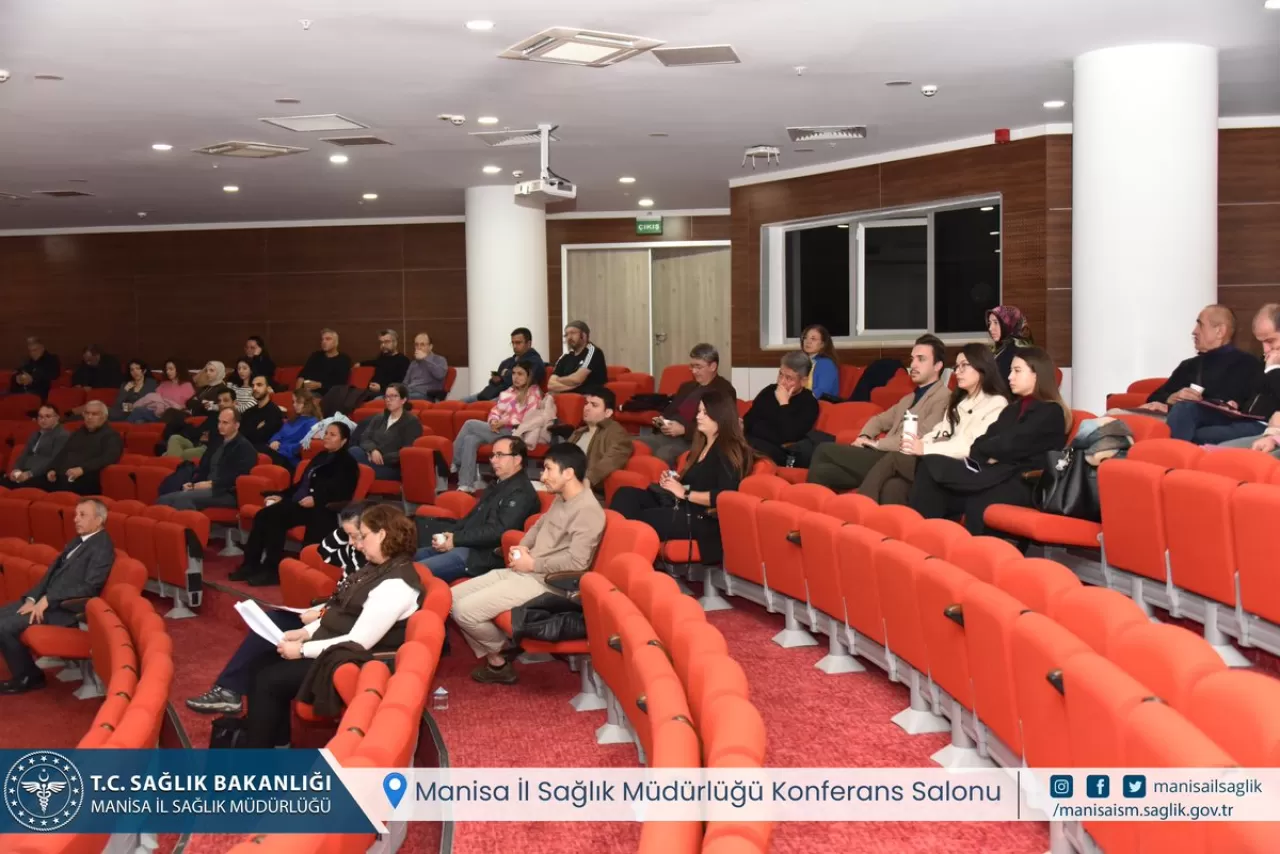 ÇIKIŞ

T.C. SAĞLIK BAKANLIĞI
MANİSA İL SAĞLIK MÜDÜRLÜĞÜ

Manisa İl Sağlık Müdürlüğü Konferans Salonu

manisailsaglik
/manisaism.saglik.gov.tr